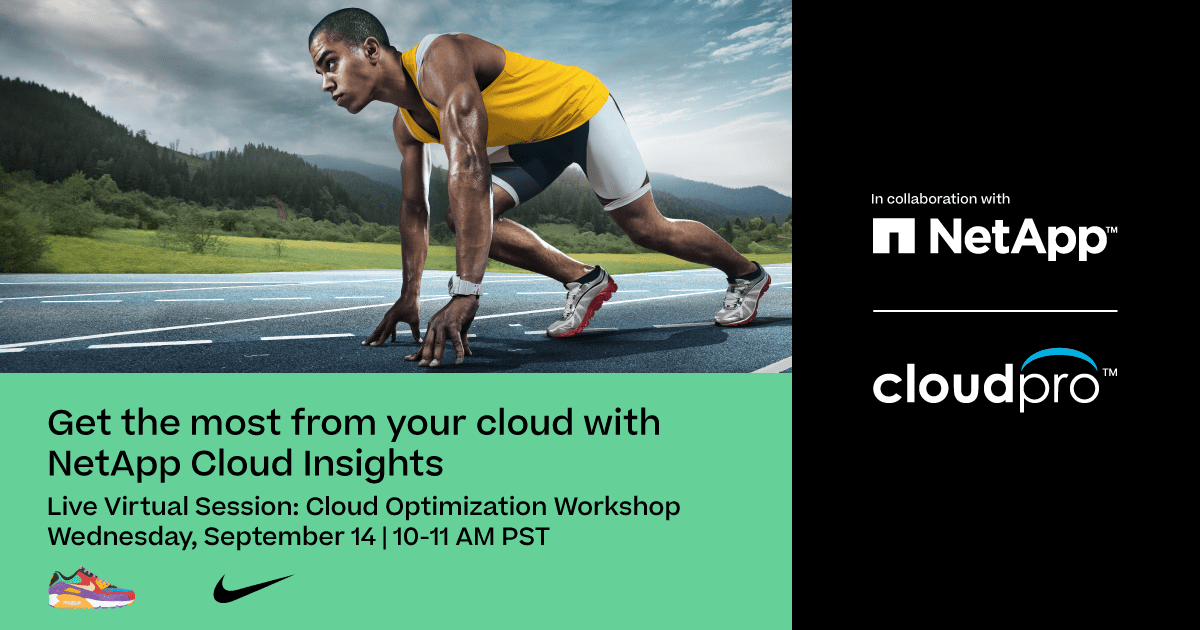 Get the most from your cloud with NetApp Cloud Insights
Live Virtual Session: Cloud Optimization Workshop
Wednesday, September 14 | 10-11 AM PST

In collaboration with
NetApp™

cloudpro™